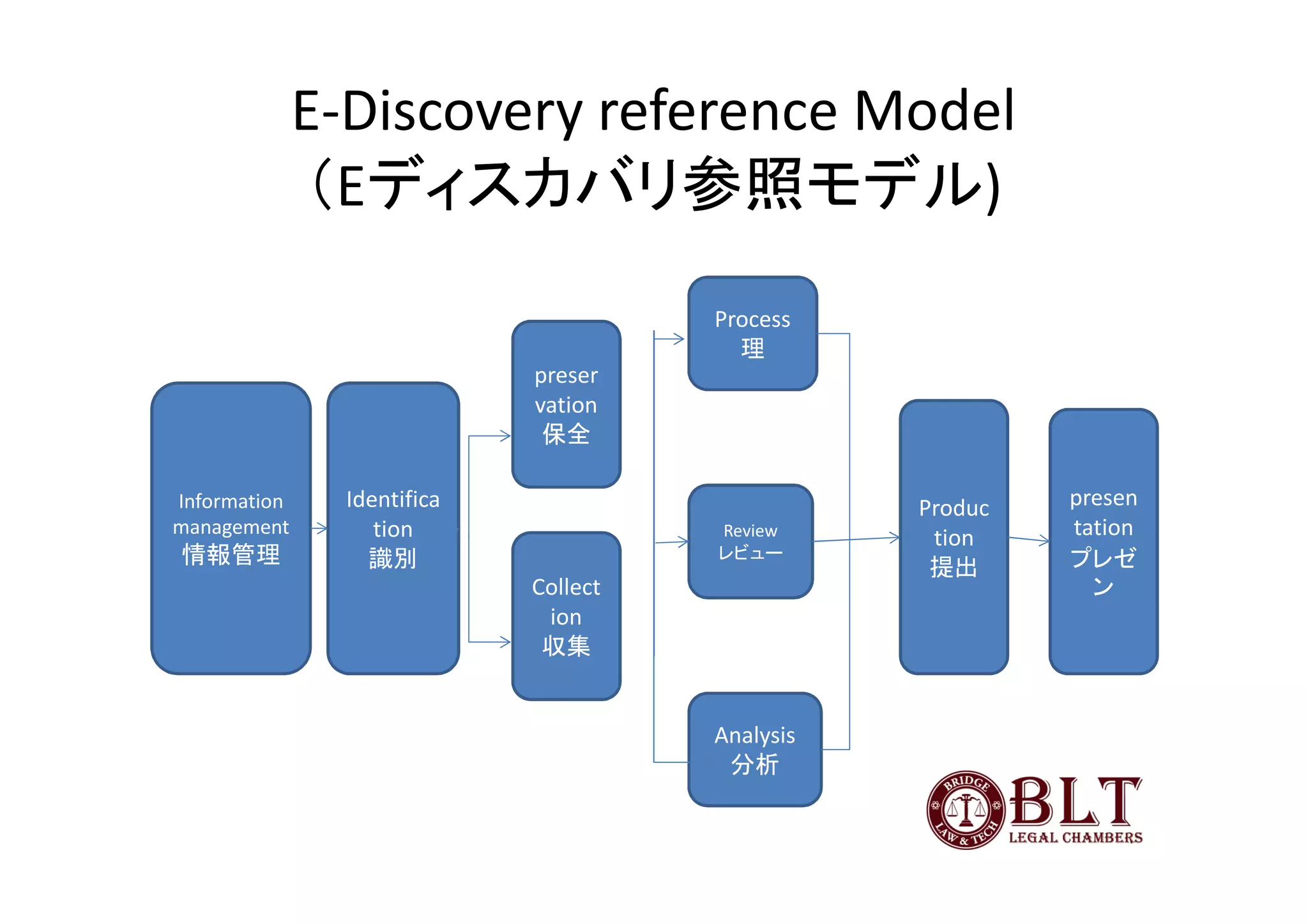 E-Discovery reference Model
(Eディスカバリ参照モデル)

Information management
情報管理

Identification
識別

preservation
保全

Collection
収集

Process
理

Review
レビュー

Analysis
分析

Production
提出

presentation
プレゼン

BRIDGE
LAW & TECH
BLT
LEGAL CHAMBERS